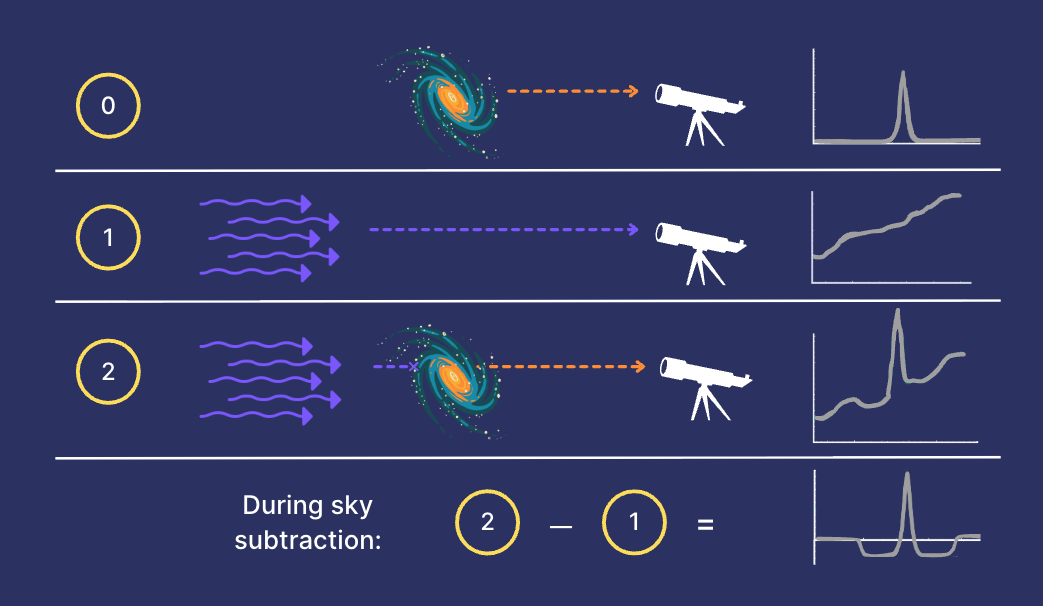 0

1

2

During sky subtraction: 2 — 1 =